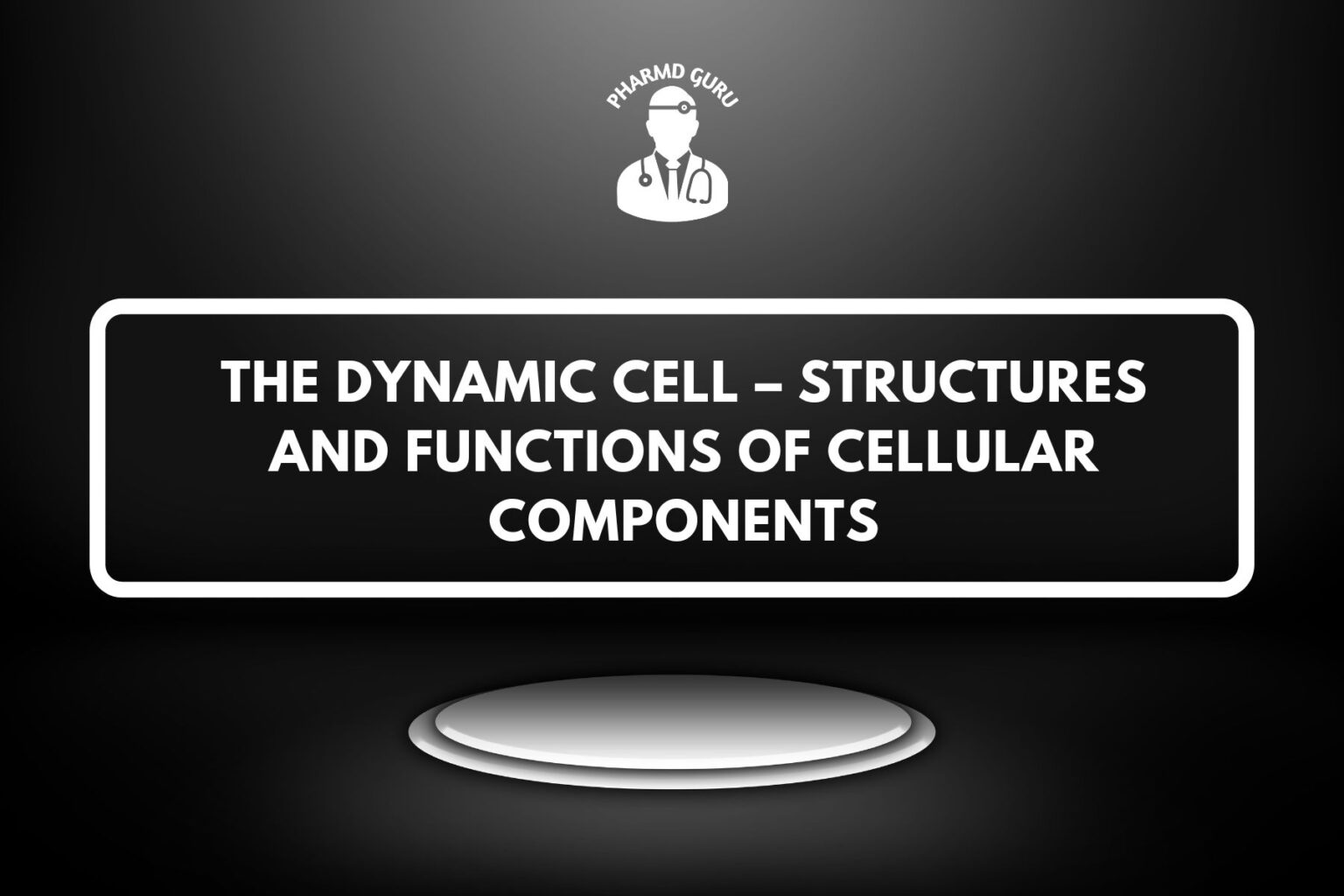 PHARMD GURU

THE DYNAMIC CELL – STRUCTURES AND FUNCTIONS OF CELLULAR COMPONENTS